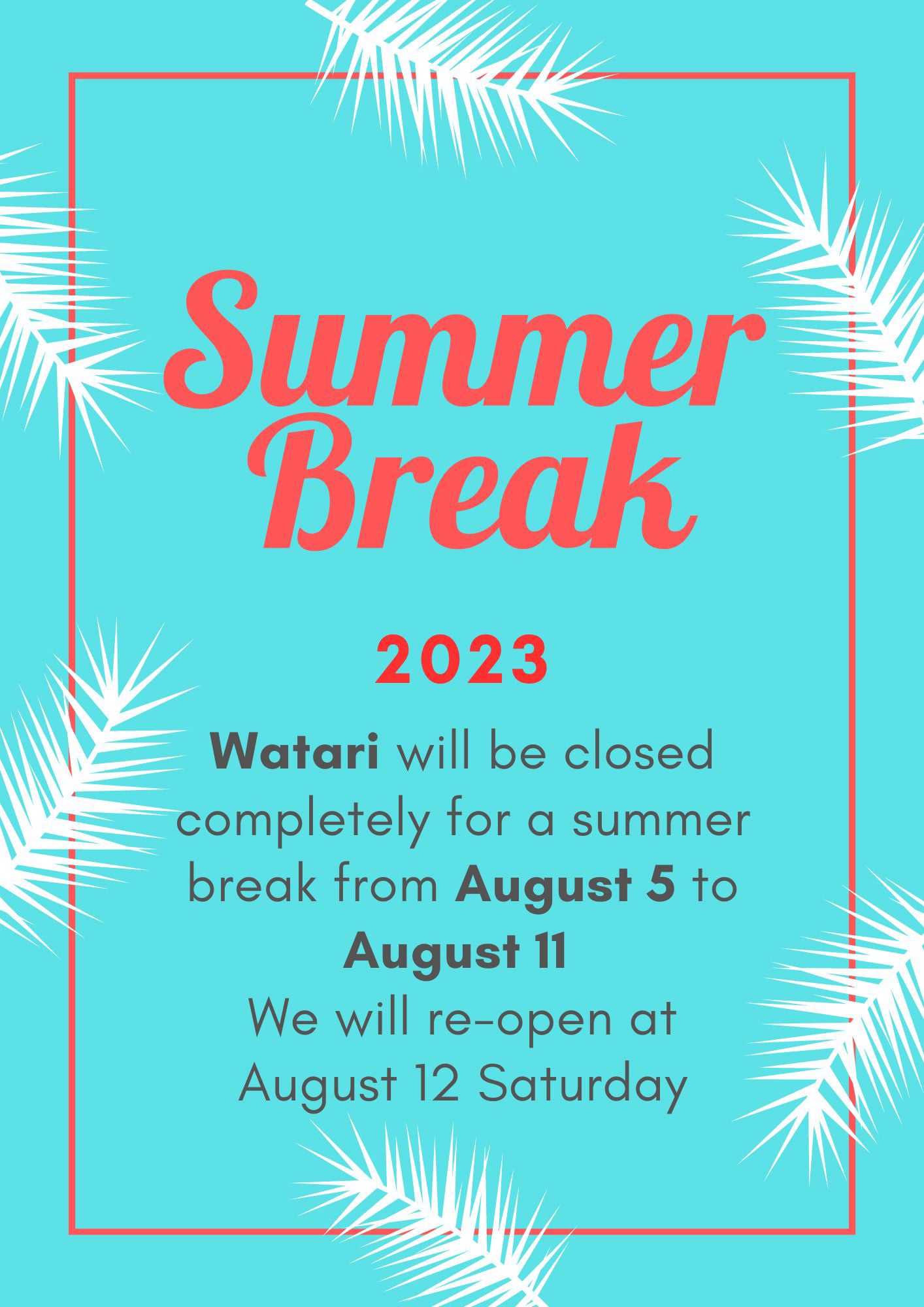 Summer Break

2023

Watari will be closed completely for a summer break from August 5 to August 11
We will re-open at August 12 Saturday